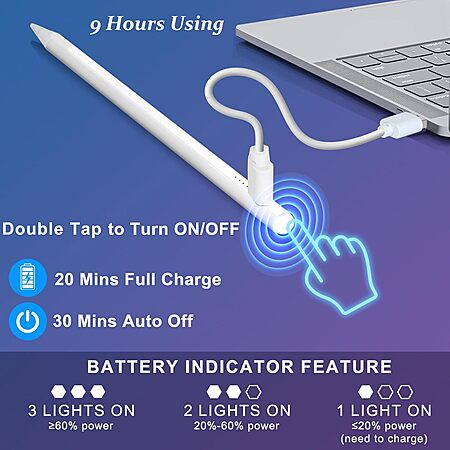 9 Hours Using

Double Tap to Turn ON/OFF

20 Mins Full Charge

30 Mins Auto Off

BATTERY INDICATOR FEATURE

3 LIGHTS ON
≥60% power

2 LIGHTS ON
20%-60% power

1 LIGHT ON
≤20% power
(need to charge)